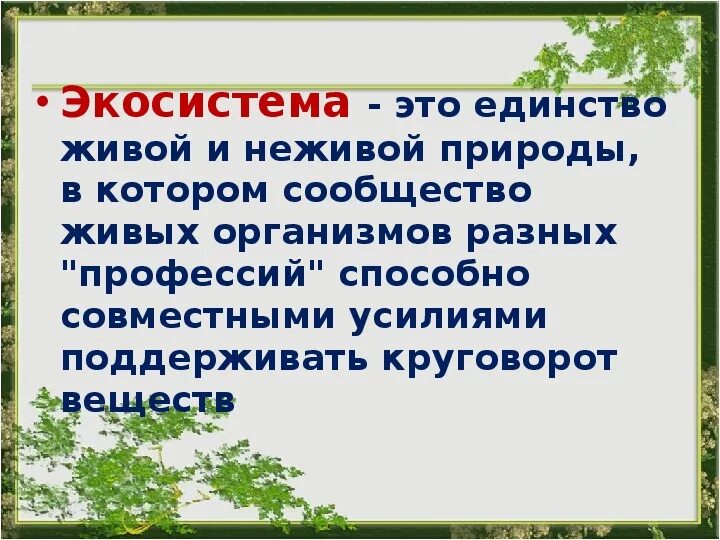 • Экосистема - это единство живой и неживой природы, в котором сообщество живых организмов разных "профессий" способно совместными усилиями поддерживать круговорот веществ